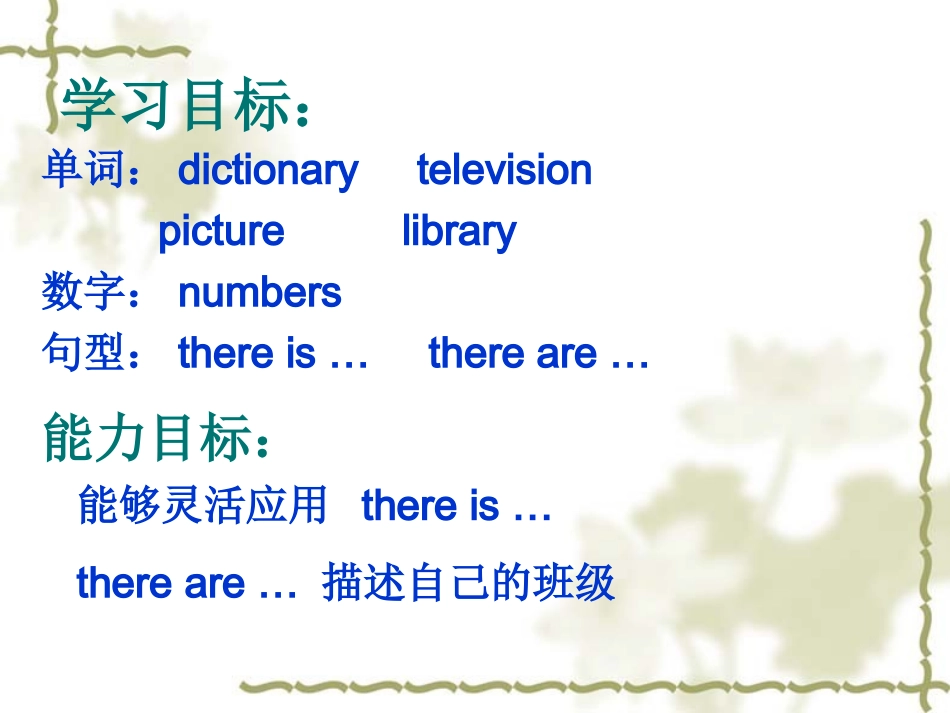 学习目标：
单词： dictionary television
picture library
数字： numbers
句型： there is … there are …

能力目标：
能够灵活应用 there is …
there are … 描述自己的班级